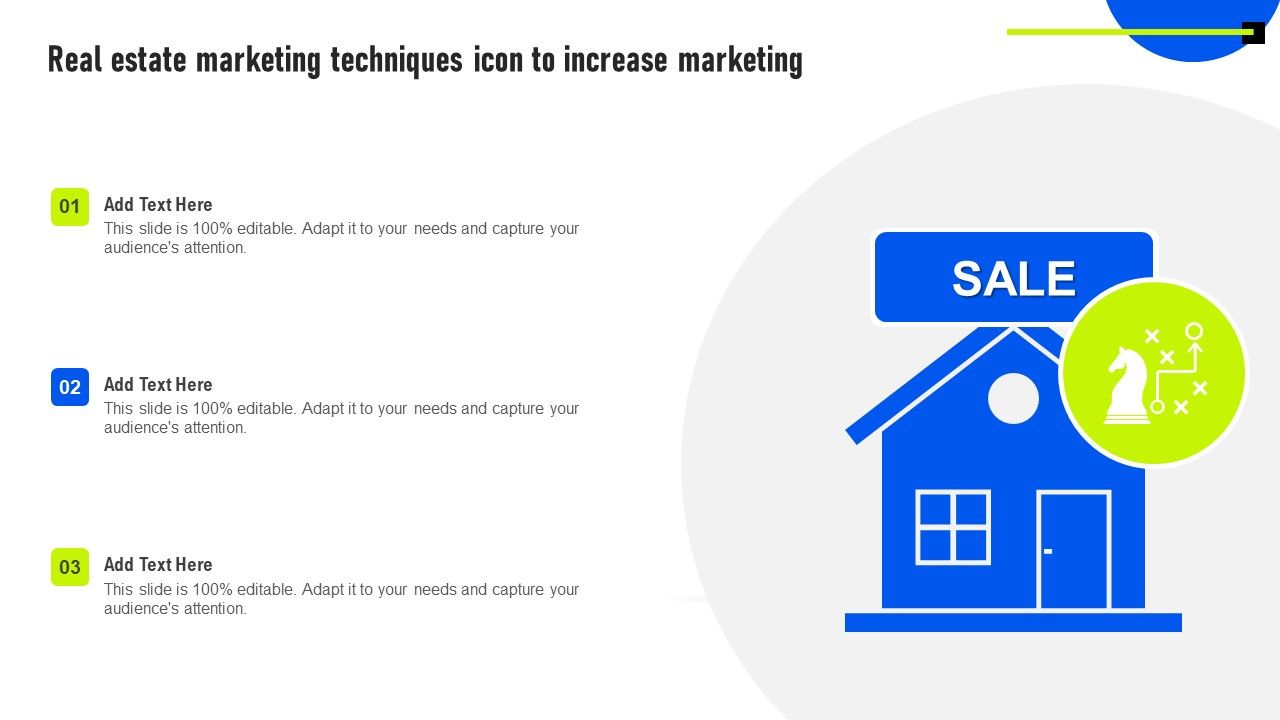 Real estate marketing techniques icon to increase marketing

01
Add Text Here
This slide is 100% editable. Adapt it to your needs and capture your audience's attention.

02
Add Text Here
This slide is 100% editable. Adapt it to your needs and capture your audience's attention.

03
Add Text Here
This slide is 100% editable. Adapt it to your needs and capture your audience's attention.

SALE